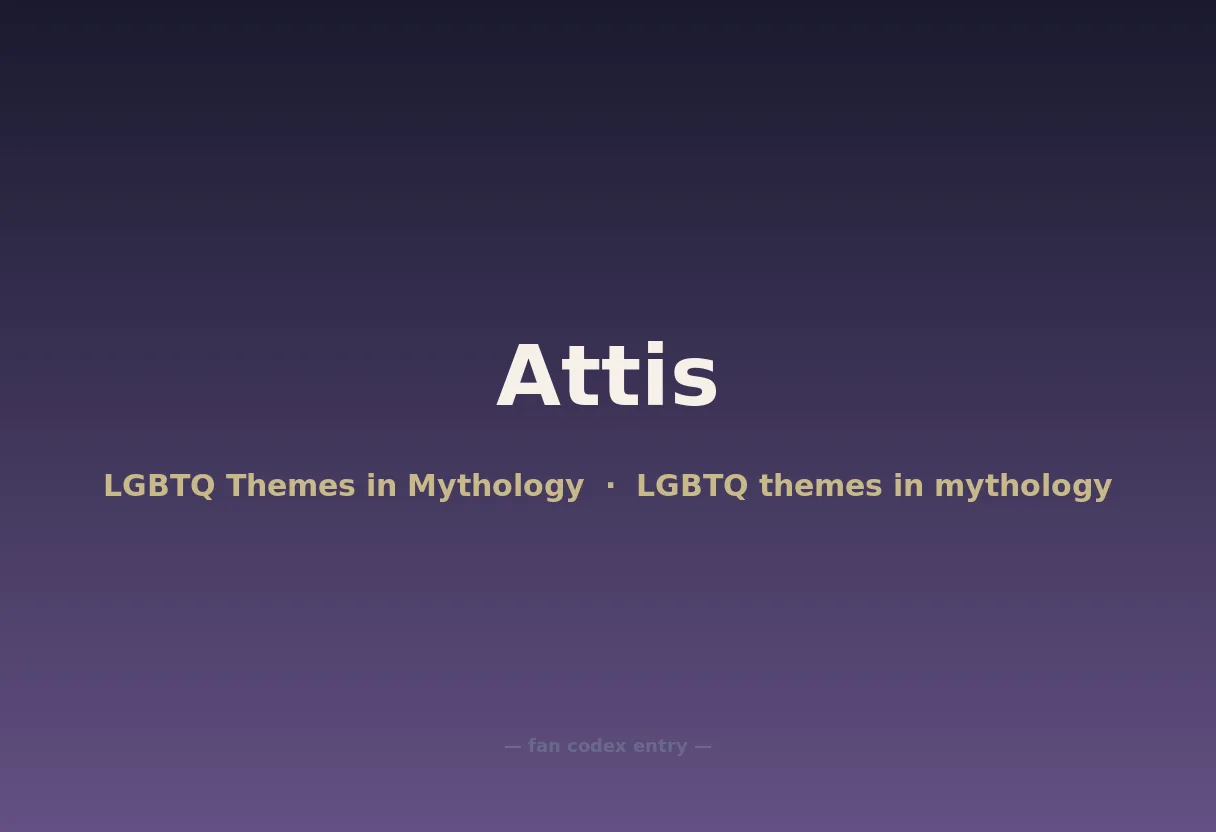 Attis

LGBTQ Themes in Mythology · LGBTQ themes in mythology

— fan codex entry —